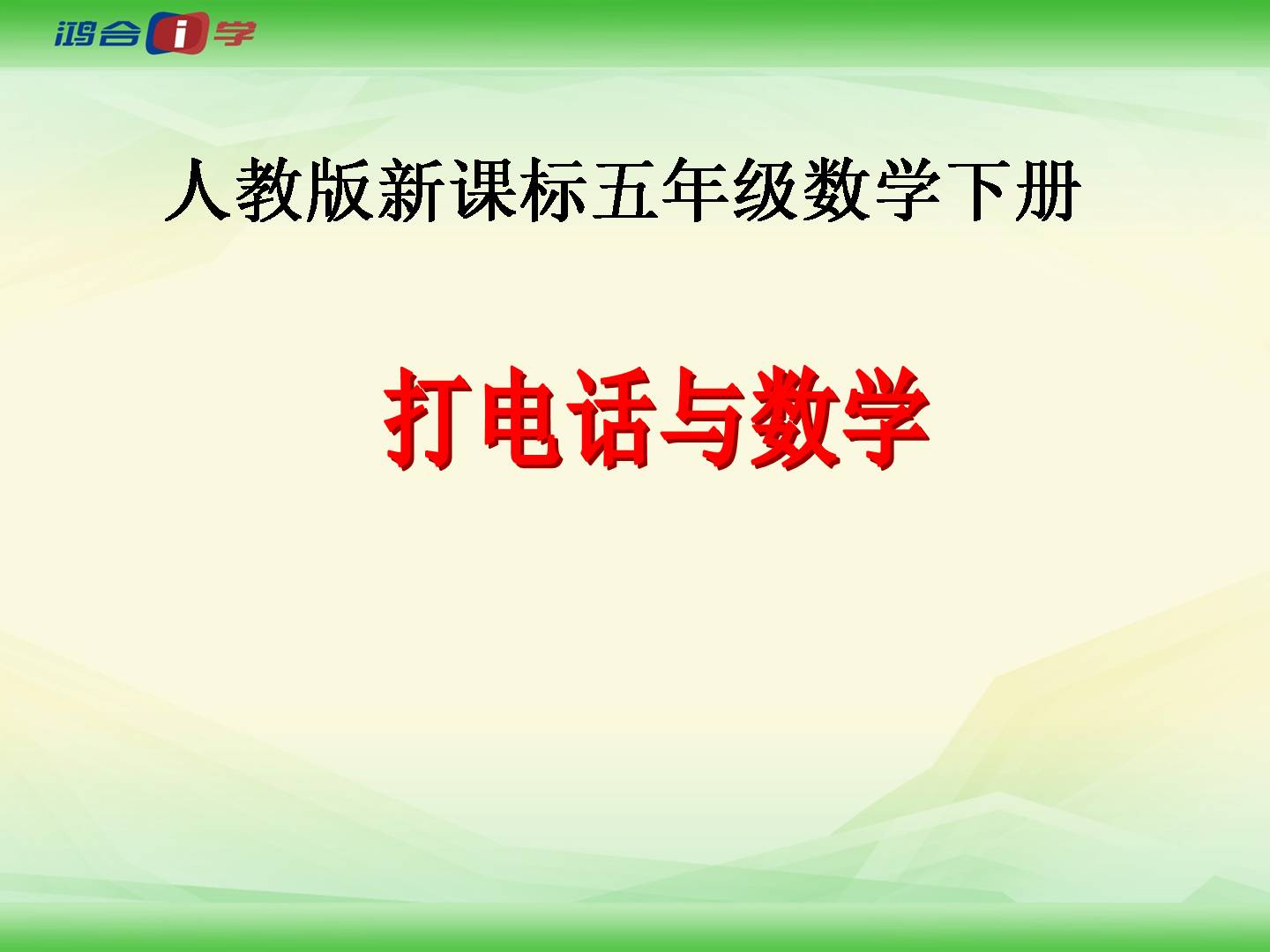 鸿合i学

人教版新课标五年级数学下册

打电话与数学